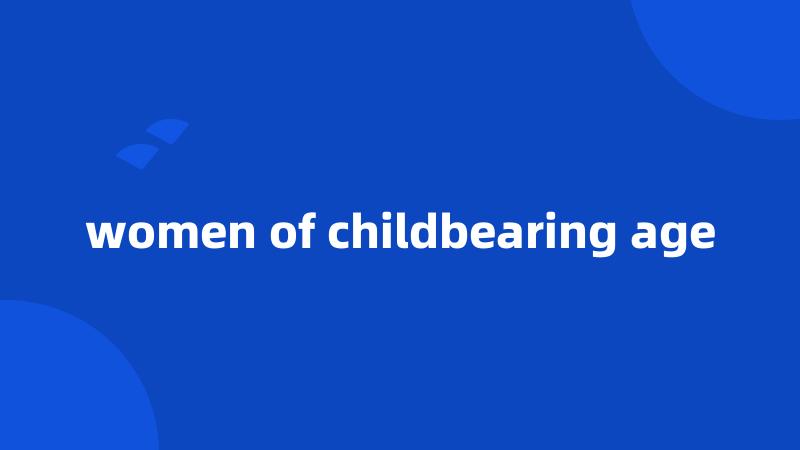 women of childbearing age